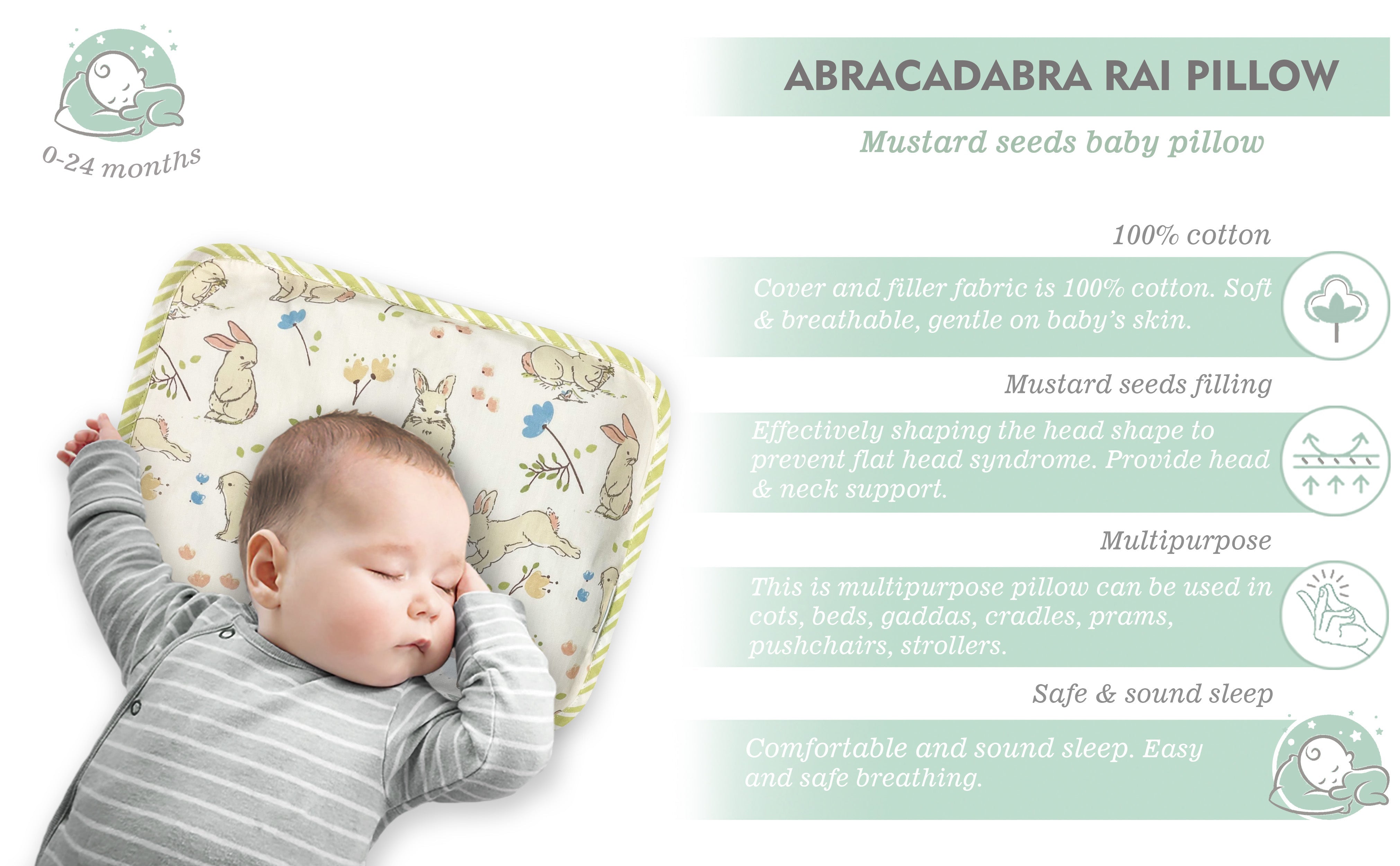 0-24 months

ABRACADABRA RAI PILLOW

Mustard seeds baby pillow

100% cotton

Cover and filler fabric is 100% cotton. Soft & breathable, gentle on baby's skin.

Mustard seeds filling

Effectively shaping the head shape to prevent flat head syndrome. Provide head & neck support.

Multipurpose

This is multipurpose pillow can be used in cots, beds, gaddas, cradles, prams, pushchairs, strollers.

Safe & sound sleep

Comfortable and sound sleep. Easy and safe breathing.